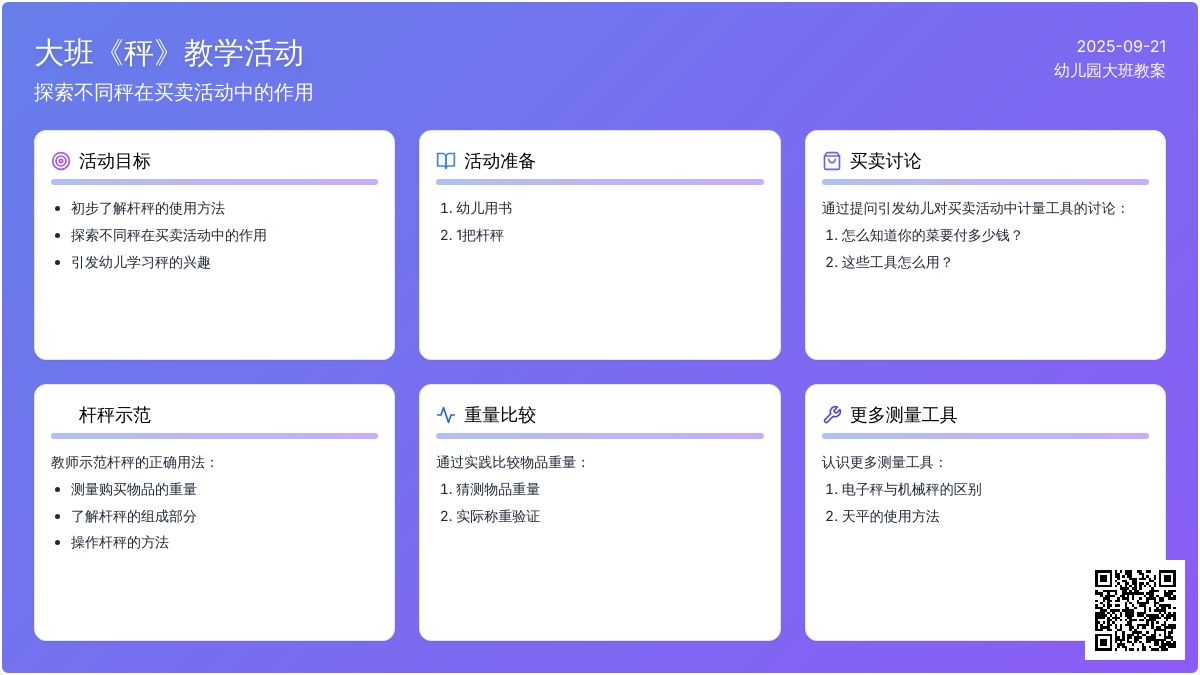 大班《秤》教学活动

探索不同秤在买卖活动中的作用

2025-09-21

幼儿园大班教案

活动目标

- 初步了解杆秤的使用方法
- 探索不同秤在买卖活动中的作用
- 引发幼儿学习秤的兴趣

活动准备

1. 幼儿用书
2. 1把杆秤

买卖讨论

通过提问引发幼儿对买卖活动中计量工具的讨论：

1. 怎么知道你的菜要付多少钱？
2. 这些工具怎么用？

杆秤示范

教师示范杆秤的正确用法：

- 测量购买物品的重量
- 了解杆秤的组成部分
- 操作杆秤的方法

重量比较

通过实践比较物品重量：

1. 猜测物品重量
2. 实际称重验证

更多测量工具

认识更多测量工具：

1. 电子秤与机械秤的区别
2. 天平的使用方法